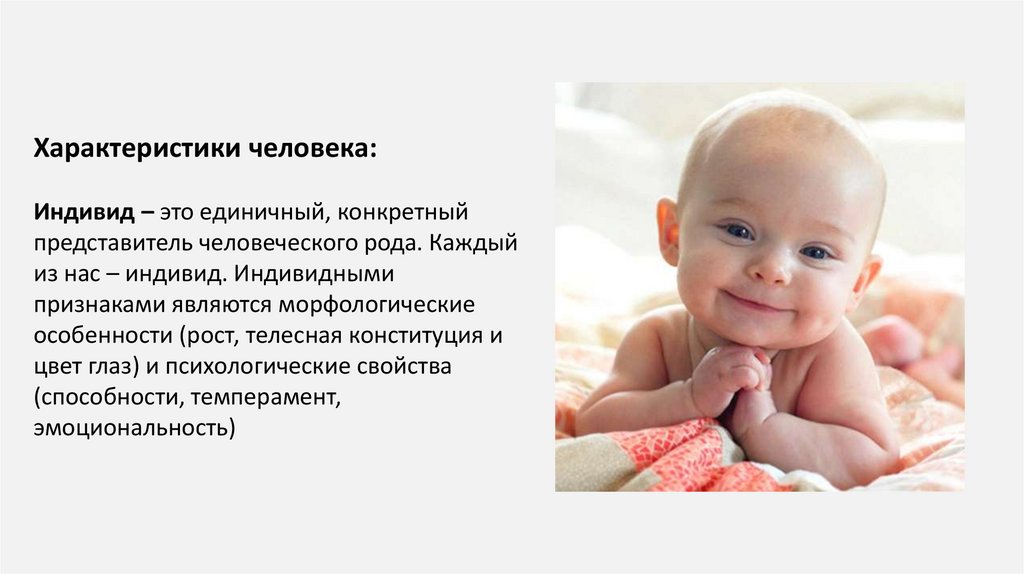 Характеристики человека:

Индивид – это единичный, конкретный представитель человеческого рода. Каждый из нас – индивид. Индивидными признаками являются морфологические особенности (рост, телесная конституция и цвет глаз) и психологические свойства (способности, темперамент, эмоциональность)